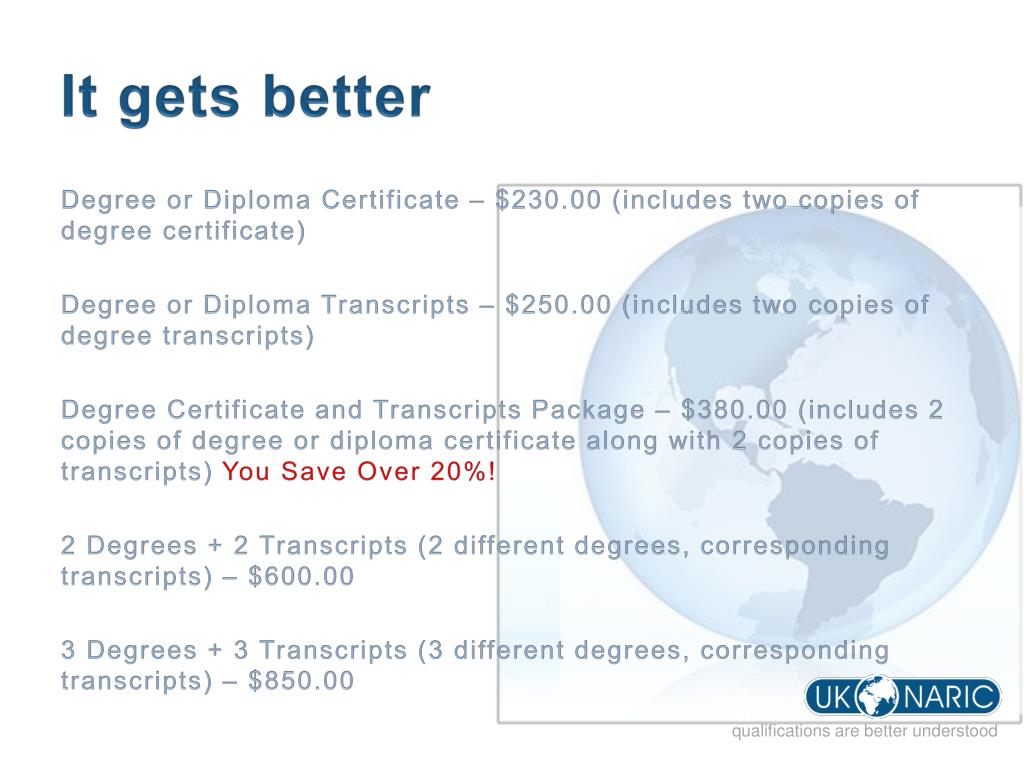 It gets better

Degree or Diploma Certificate – \$230.00 (includes two copies of degree certificate)

Degree or Diploma Transcripts – \$250.00 (includes two copies of degree transcripts)

Degree Certificate and Transcripts Package – \$380.00 (includes 2 copies of degree or diploma certificate along with 2 copies of transcripts) You Save Over 20%!

2 Degrees + 2 Transcripts (2 different degrees, corresponding transcripts) – \$600.00

3 Degrees + 3 Transcripts (3 different degrees, corresponding transcripts) – \$850.00

UK NARIC
qualifications are better understood